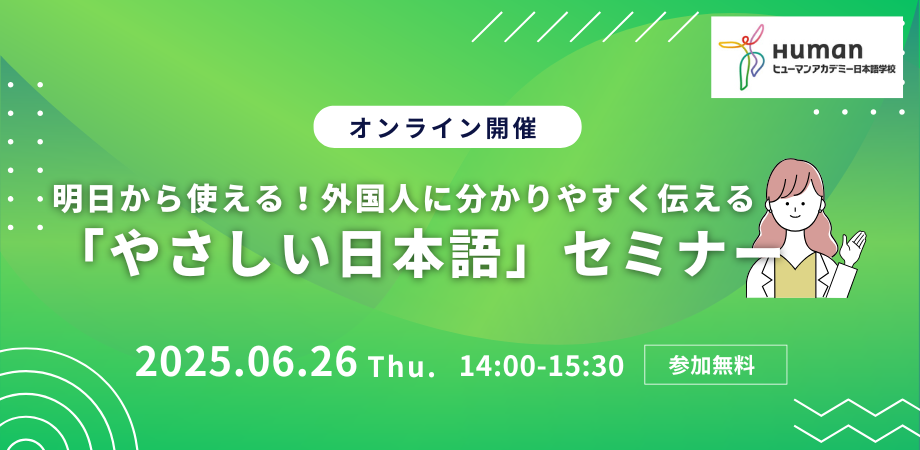 Human
ヒューマンアカデミー日本語学校

オンライン開催

明日から使える！外国人に分かりやすく伝える
「やさしい日本語」セミナー

2025.06.26 Thu. 14:00-15:30

参加無料